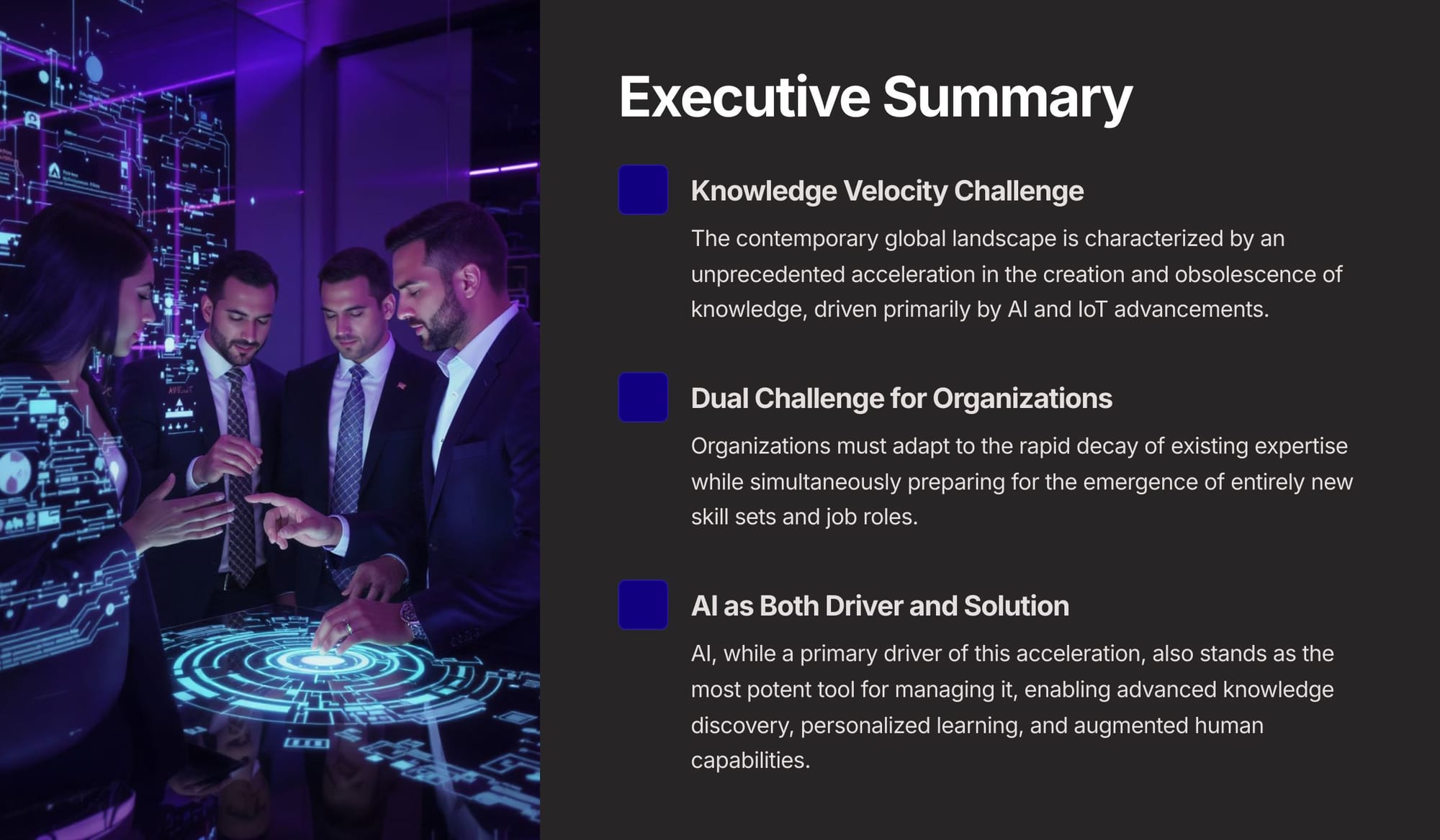 Executive Summary

Knowledge Velocity Challenge

The contemporary global landscape is characterized by an unprecedented acceleration in the creation and obsolescence of knowledge, driven primarily by AI and IoT advancements.

Dual Challenge for Organizations

Organizations must adapt to the rapid decay of existing expertise while simultaneously preparing for the emergence of entirely new skill sets and job roles.

AI as Both Driver and Solution

AI, while a primary driver of this acceleration, also stands as the most potent tool for managing it, enabling advanced knowledge discovery, personalized learning, and augmented human capabilities.